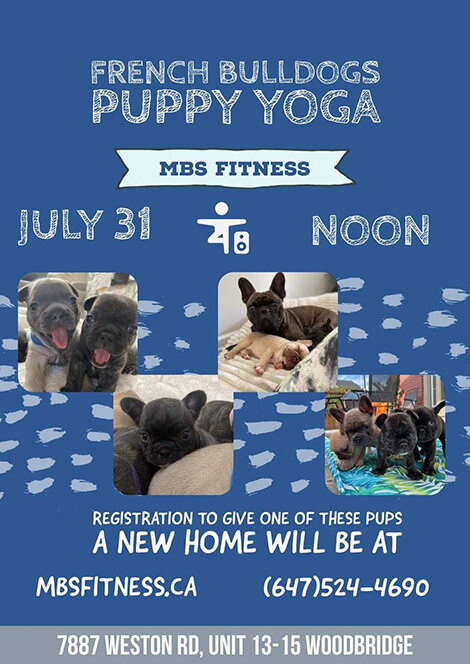 FRENCH BULLDOGS
PUPPY YOGA

MBS FITNESS

JULY 31

NOON

REGISTRATION TO GIVE ONE OF THESE PUPS
A NEW HOME WILL BE AT

MBSFITNESS.CA

(647)524-4690

7887 WESTON RD, UNIT 13-15 WOODBRIDGE